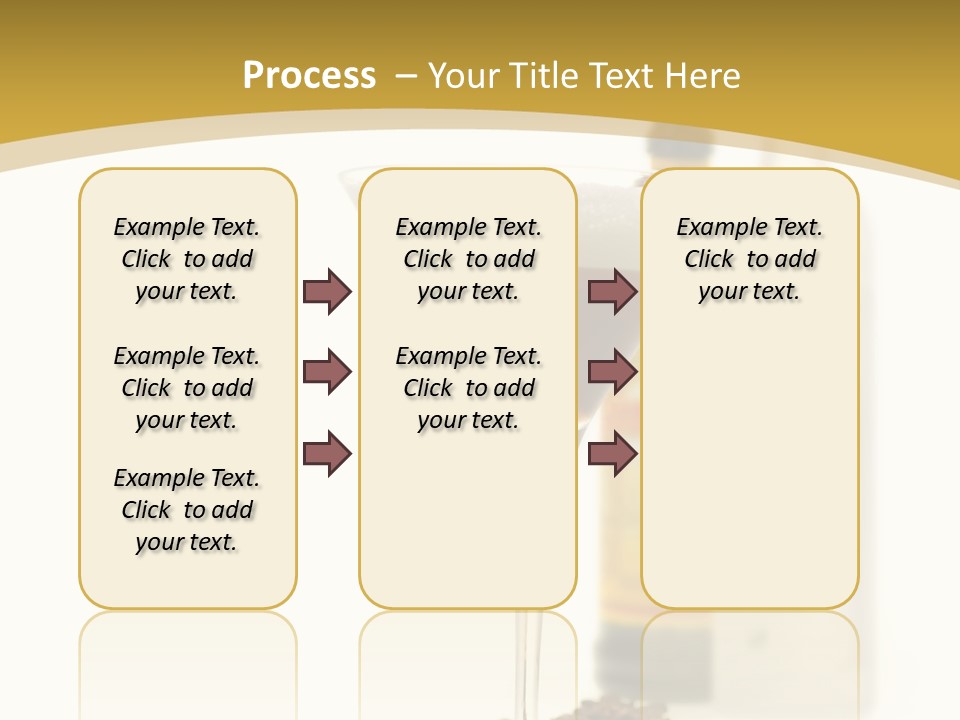 Process – Your Title Text Here

Example Text. Click to add your text.

Example Text. Click to add your text.

Example Text. Click to add your text.

Example Text. Click to add your text.

Example Text. Click to add your text.

Example Text. Click to add your text.